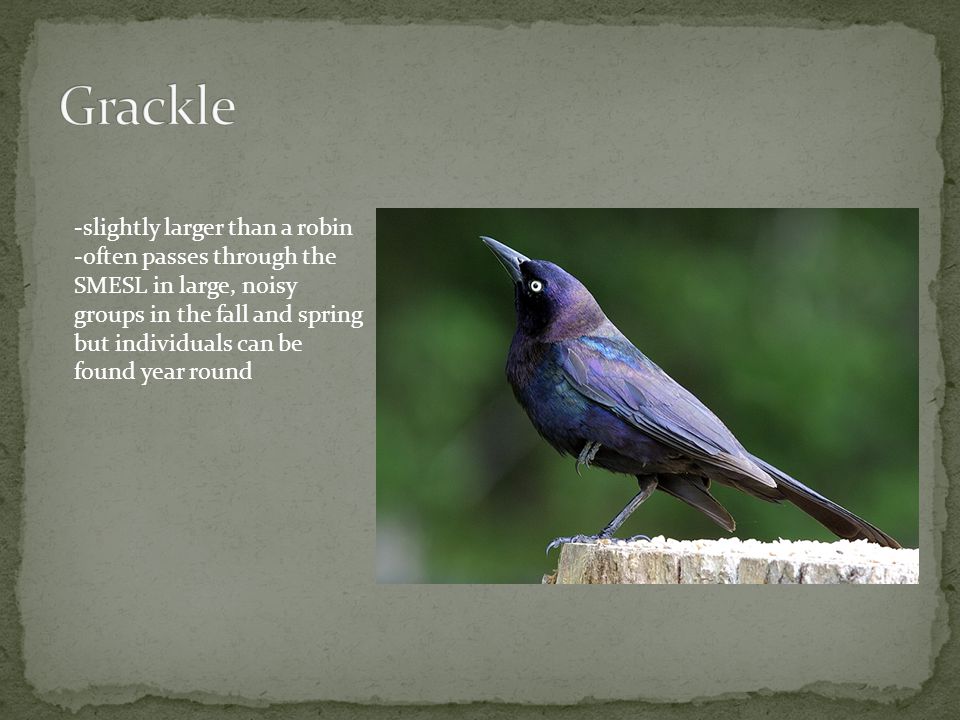 Grackle

-slightly larger than a robin
-often passes through the SMESL in large, noisy groups in the fall and spring but individuals can be found year round